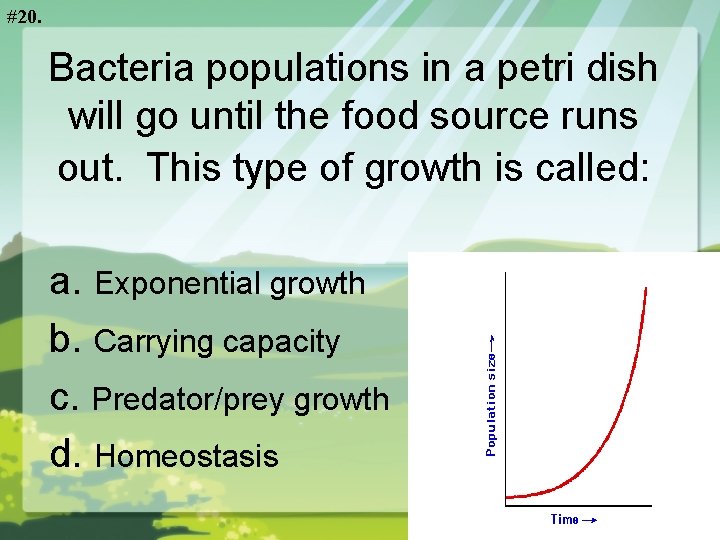 #20.

Bacteria populations in a petri dish will go until the food source runs out. This type of growth is called:

a. Exponential growth

b. Carrying capacity

c. Predator/prey growth

d. Homeostasis

Population size →

Time →